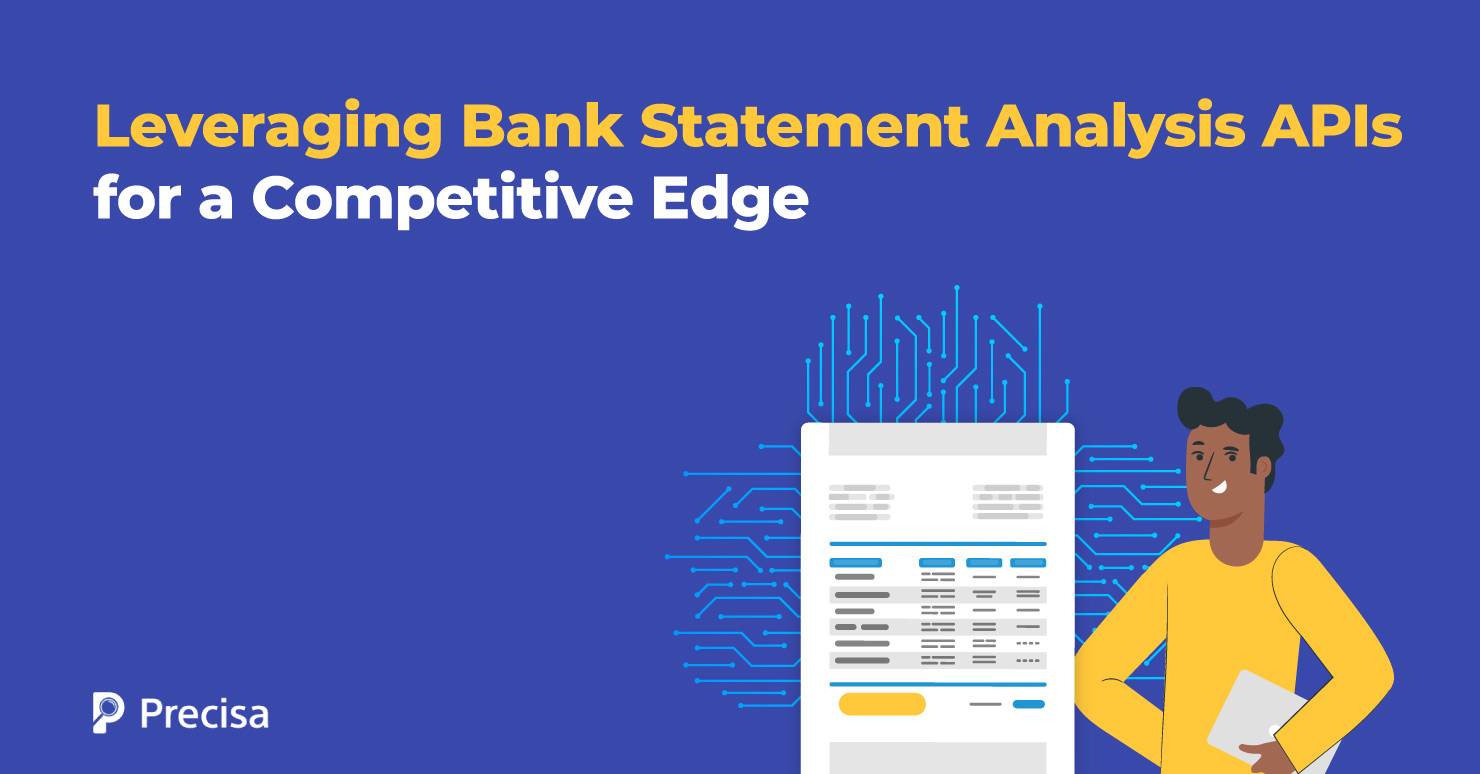 Leveraging Bank Statement Analysis APIs for a Competitive Edge

Precisa